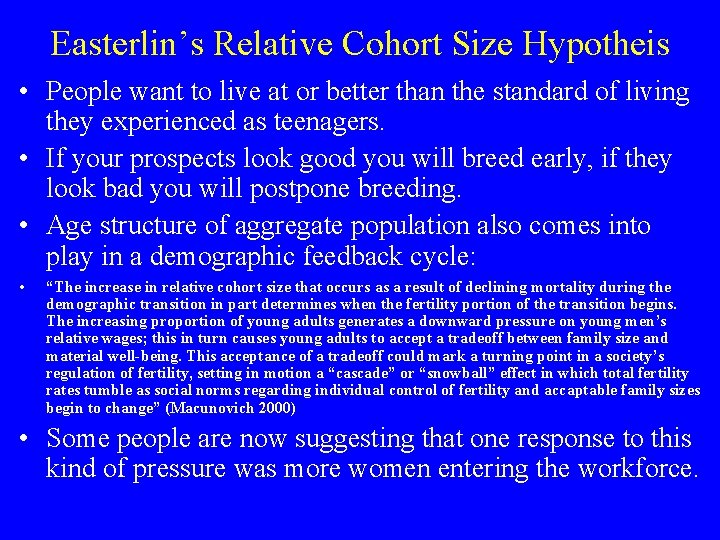 Easterlin's Relative Cohort Size Hypotheis

• People want to live at or better than the standard of living they experienced as teenagers.

• If your prospects look good you will breed early, if they look bad you will postpone breeding.

• Age structure of aggregate population also comes into play in a demographic feedback cycle:

• "The increase in relative cohort size that occurs as a result of declining mortality during the demographic transition in part determines when the fertility portion of the transition begins. The increasing proportion of young adults generates a downward pressure on young men's relative wages; this in turn causes young adults to accept a tradeoff between family size and material well-being. This acceptance of a tradeoff could mark a turning point in a society's regulation of fertility, setting in motion a "cascade" or "snowball" effect in which total fertility rates tumble as social norms regarding individual control of fertility and accaptable family sizes begin to change" (Macunovich 2000)

• Some people are now suggesting that one response to this kind of pressure was more women entering the workforce.